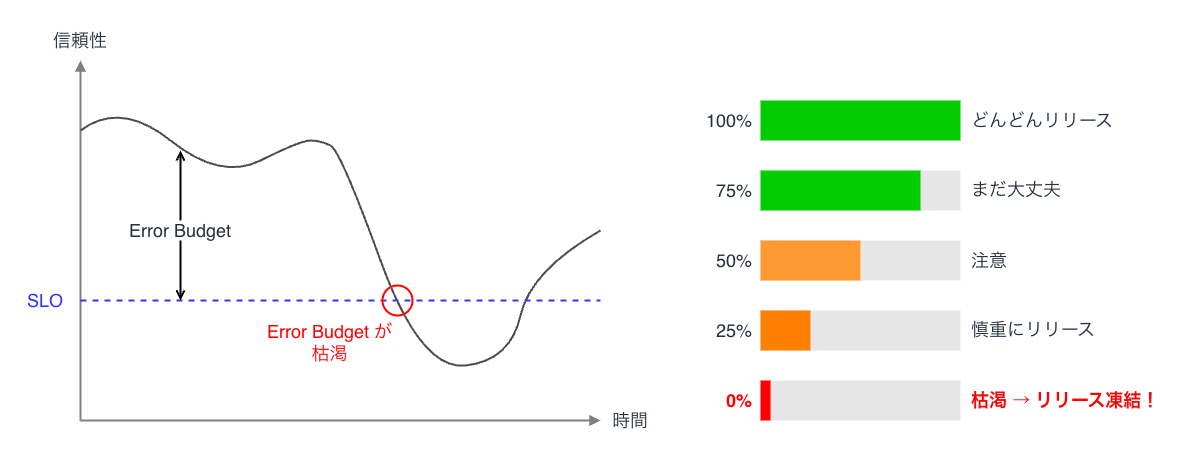 信頼性

Error Budget

SLO

Error Budget が
枯渇

時間

100% どんどんリリース

75% まだ大丈夫

50% 注意

25% 慎重にリリース

0% 枯渇 → リリース凍結！